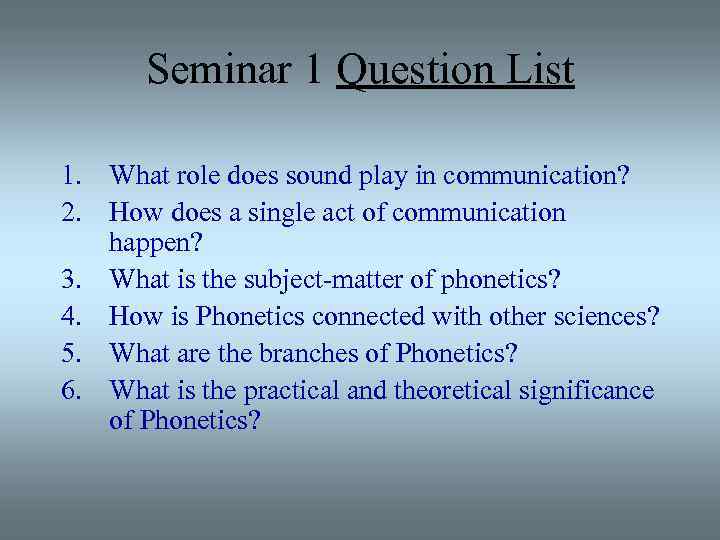 Seminar 1 Question List

1. What role does sound play in communication?
2. How does a single act of communication happen?
3. What is the subject-matter of phonetics?
4. How is Phonetics connected with other sciences?
5. What are the branches of Phonetics?
6. What is the practical and theoretical significance of Phonetics?